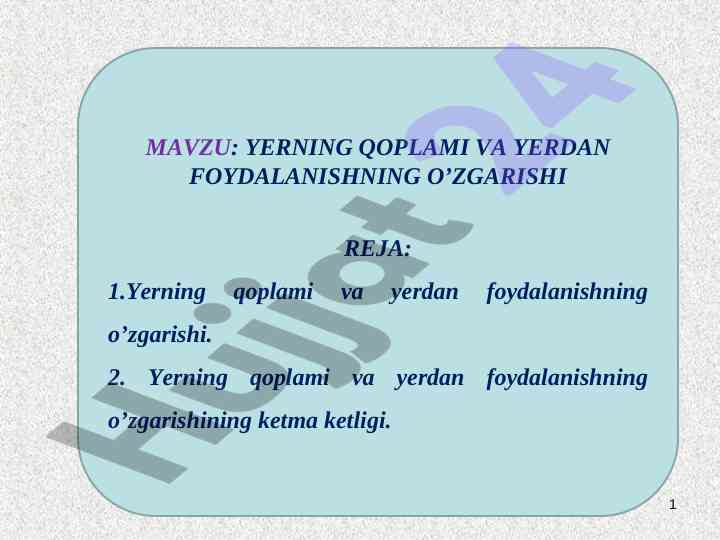 MAVZU: YERNING QOPLAMI VA YERDAN FOYDALANISHNING O’ZGARISHI

REJA:

1.Yerning qoplami va yerdan foydalanishning o’zgarishi.

2. Yerning qoplami va yerdan foydalanishning o’zgarishining ketma ketligi.

Hujjat24

1